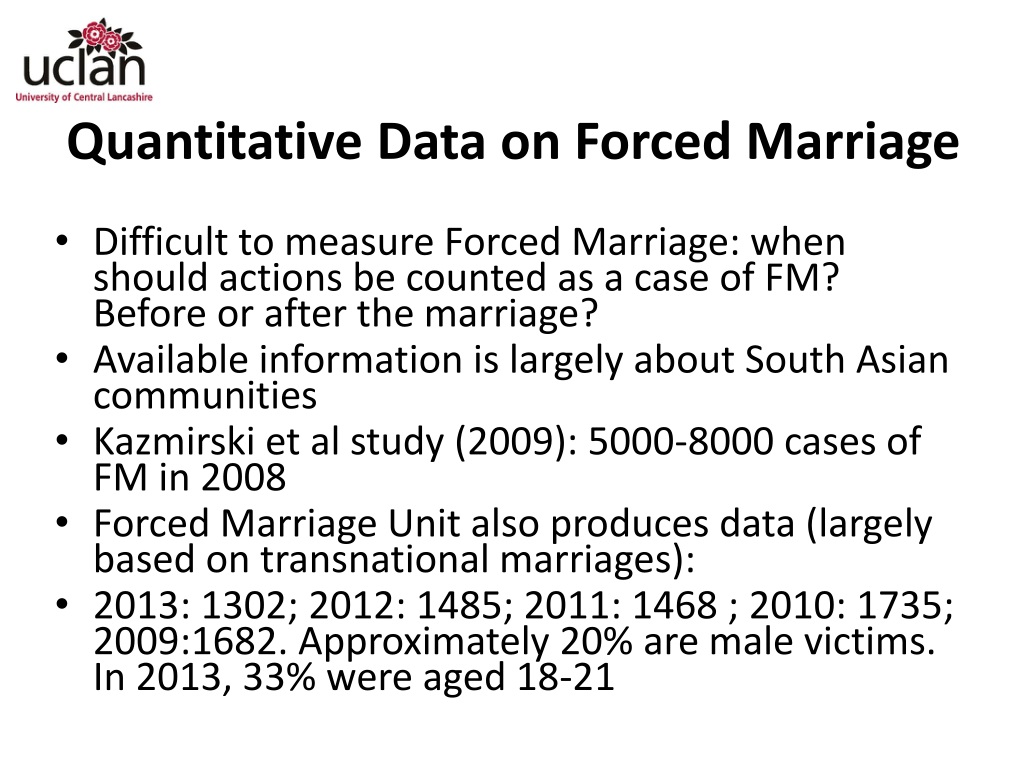 uclan
University of Central Lancashire

Quantitative Data on Forced Marriage

• Difficult to measure Forced Marriage: when should actions be counted as a case of FM? Before or after the marriage?
• Available information is largely about South Asian communities
• Kazmirski et al study (2009): 5000-8000 cases of FM in 2008
• Forced Marriage Unit also produces data (largely based on transnational marriages):
• 2013: 1302; 2012: 1485; 2011: 1468 ; 2010: 1735; 2009:1682. Approximately 20% are male victims. In 2013, 33% were aged 18-21